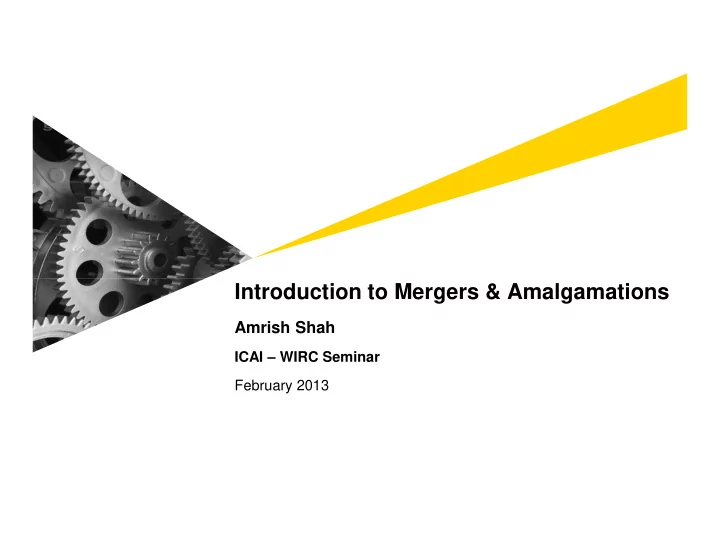 Introduction to Mergers & Amalgamations

Amrish Shah

ICAI – WIRC Seminar

February 2013